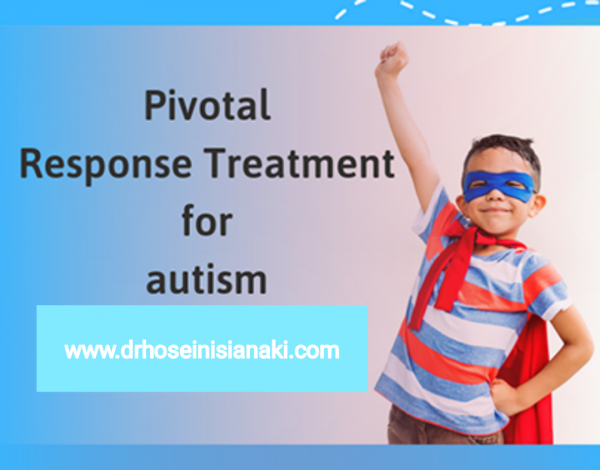 Pivotal
Response Treatment
for
autism

www.drhoseinisianaki.com